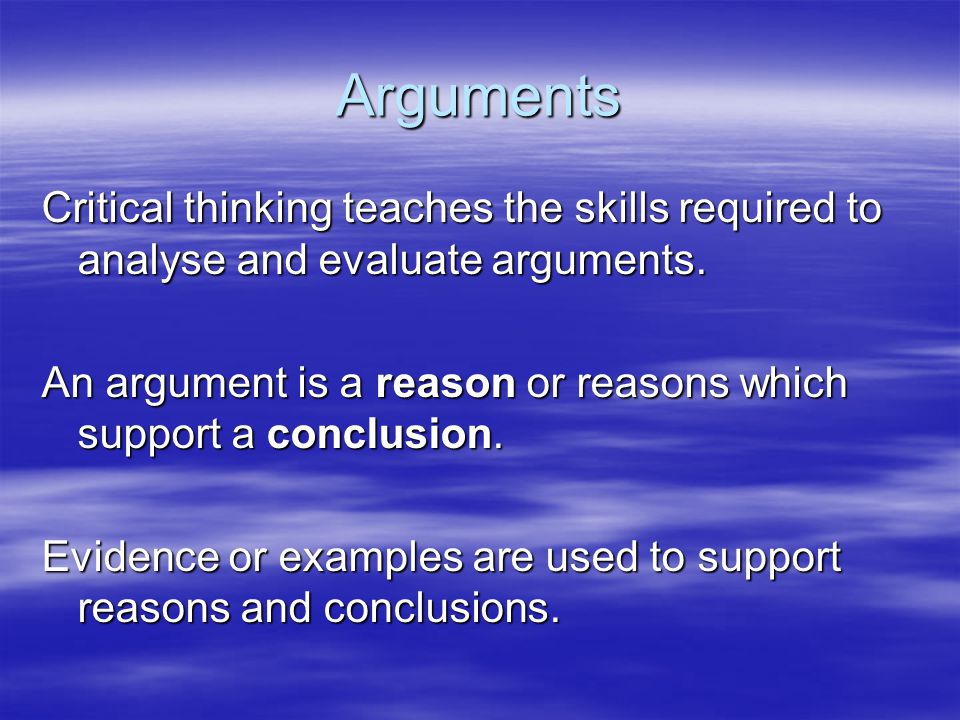 Arguments

Critical thinking teaches the skills required to analyse and evaluate arguments.

An argument is a reason or reasons which support a conclusion.

Evidence or examples are used to support reasons and conclusions.